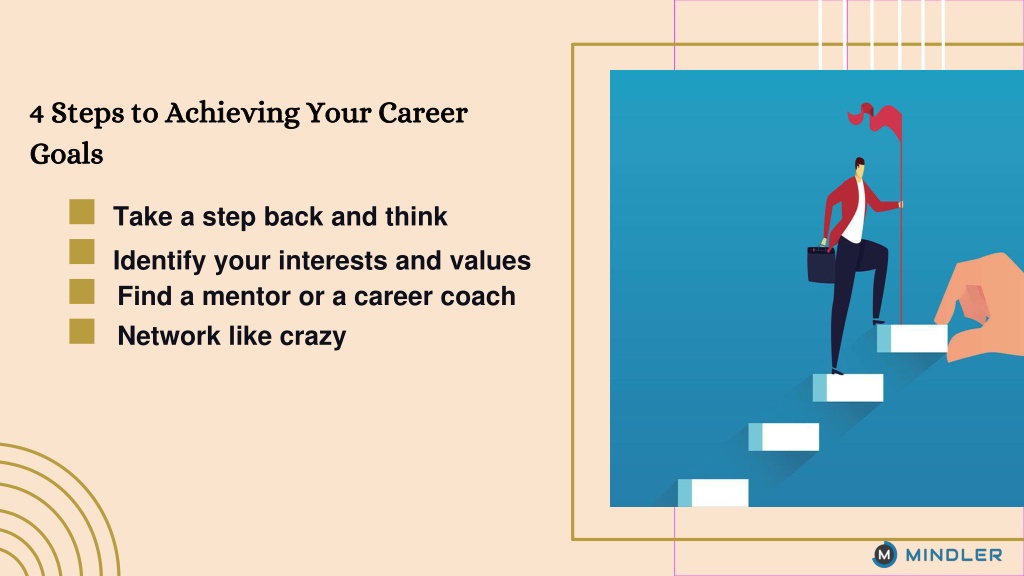 4 Steps to Achieving Your Career Goals

Take a step back and think
Identify your interests and values
Find a mentor or a career coach
Network like crazy

M MINDLER